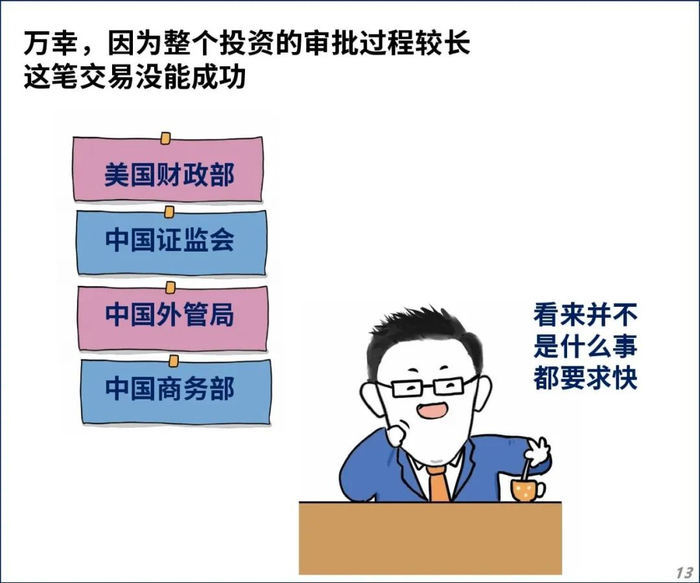 万幸，因为整个投资的审批过程较长
这笔交易没能成功

美国财政部

中国证监会

中国外管局

中国商务部

看来并不是什么事都要求快

13